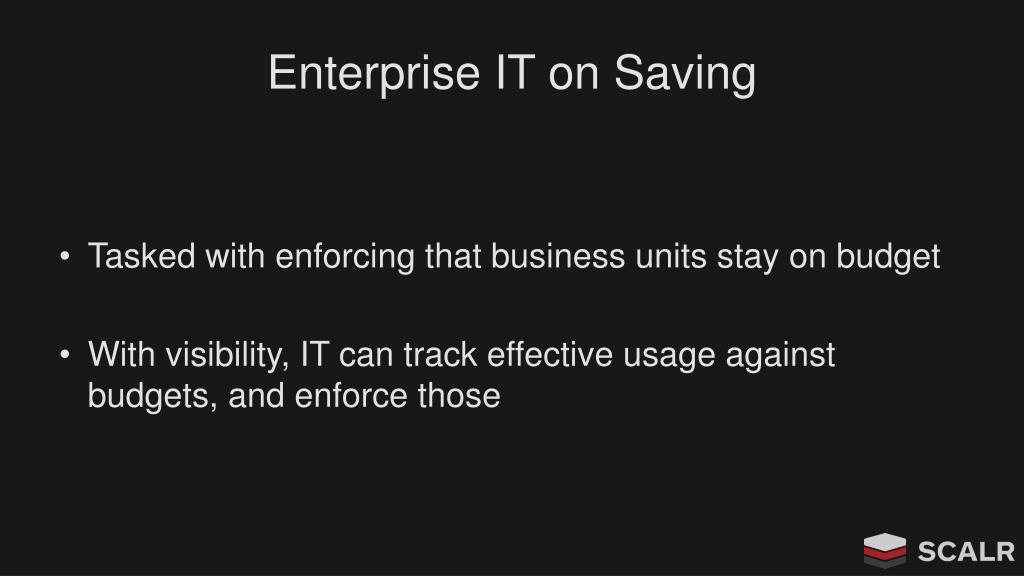 Enterprise IT on Saving

• Tasked with enforcing that business units stay on budget

• With visibility, IT can track effective usage against budgets, and enforce those

SCALR